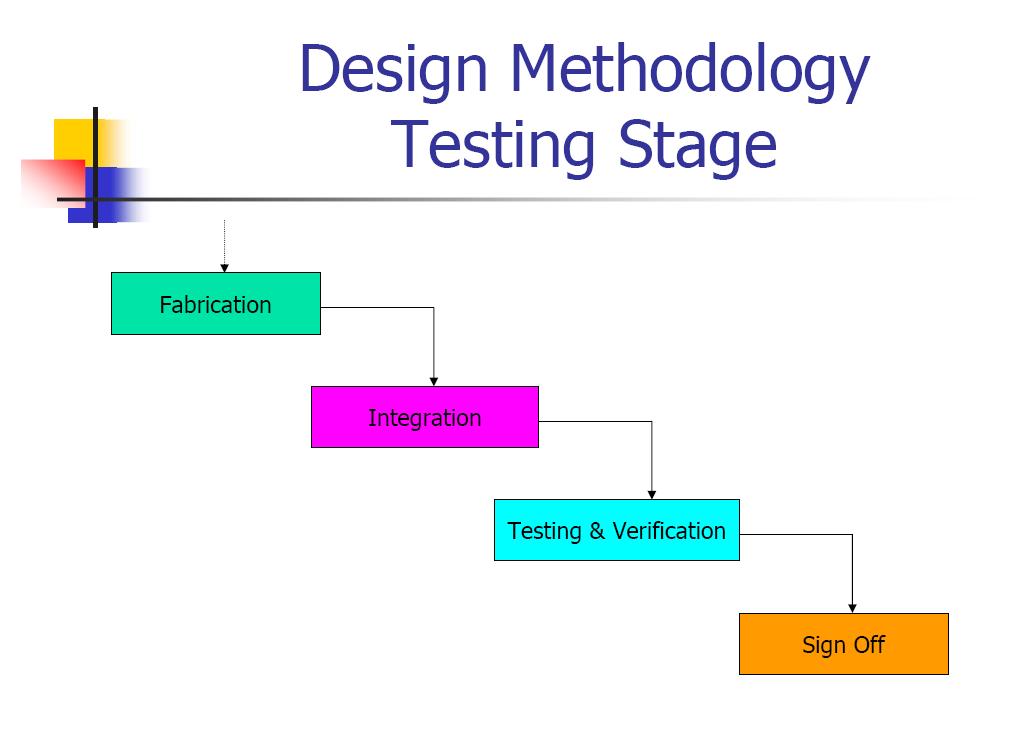 Design Methodology
Testing Stage

Fabrication

Integration

Testing & Verification

Sign Off